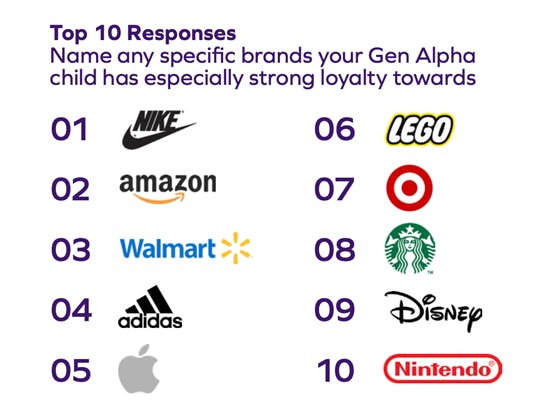 Top 10 Responses
Name any specific brands your Gen Alpha child has especially strong loyalty towards

01 NIKE

02 amazon

03 Walmart

04 adidas

05

06 LEGO

07

08

09 Disney

10 Nintendo